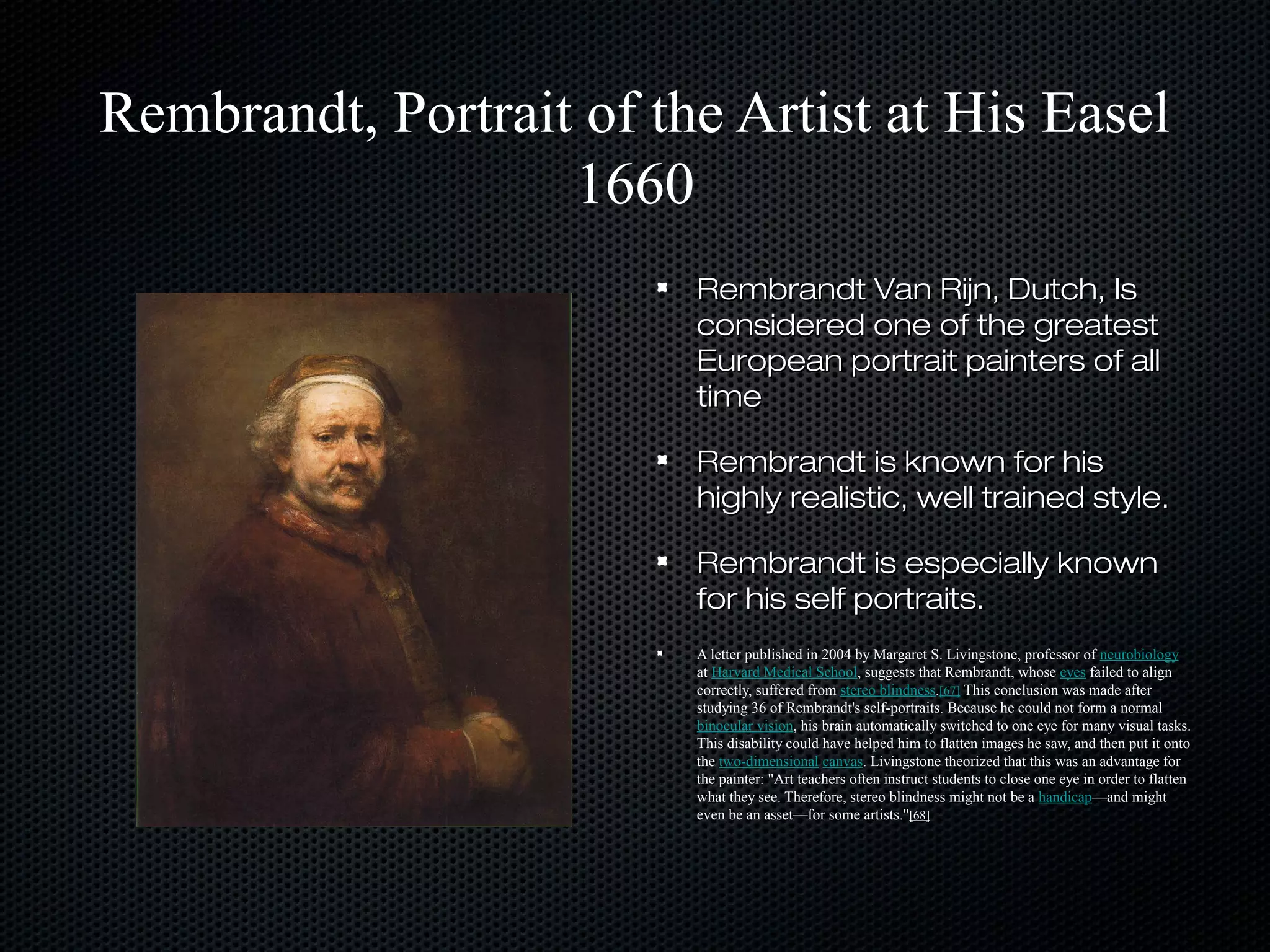 Rembrandt, Portrait of the Artist at His Easel 1660

Rembrandt Van Rijn, Dutch, Is considered one of the greatest European portrait painters of all time

Rembrandt is known for his highly realistic, well trained style.

Rembrandt is especially known for his self portraits.

A letter published in 2004 by Margaret S. Livingstone, professor of neurobiology at Harvard Medical School, suggests that Rembrandt, whose eyes failed to align correctly, suffered from stereo blindness.[67] This conclusion was made after studying 36 of Rembrandt's self-portraits. Because he could not form a normal binocular vision, his brain automatically switched to one eye for many visual tasks. This disability could have helped him to flatten images he saw, and then put it onto the two-dimensional canvas. Livingstone theorized that this was an advantage for the painter: "Art teachers often instruct students to close one eye in order to flatten what they see. Therefore, stereo blindness might not be a handicap—and might even be an asset—for some artists."[68]